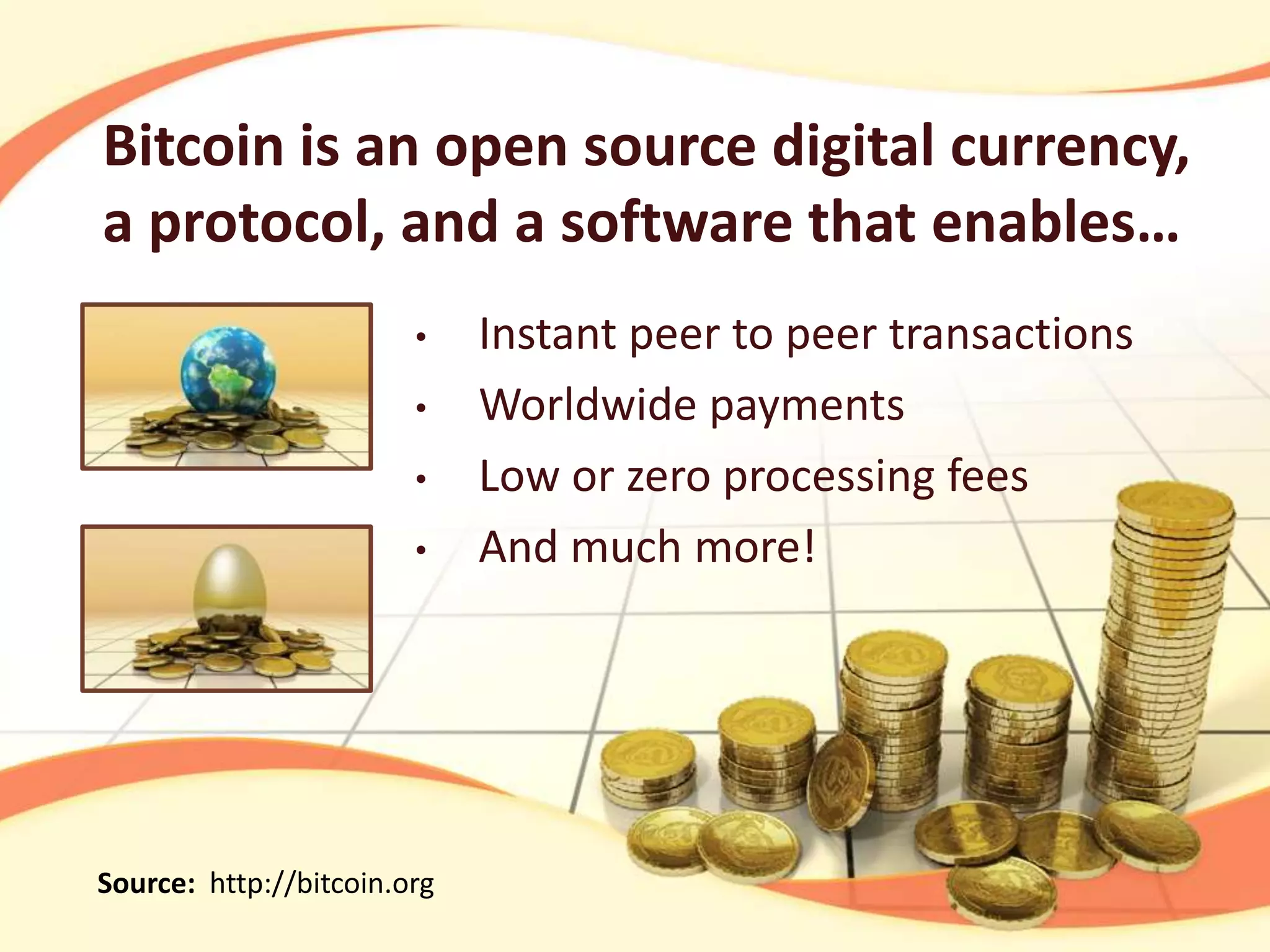 Bitcoin is an open source digital currency, a protocol, and a software that enables…

• Instant peer to peer transactions
• Worldwide payments
• Low or zero processing fees
• And much more!

Source: http://bitcoin.org